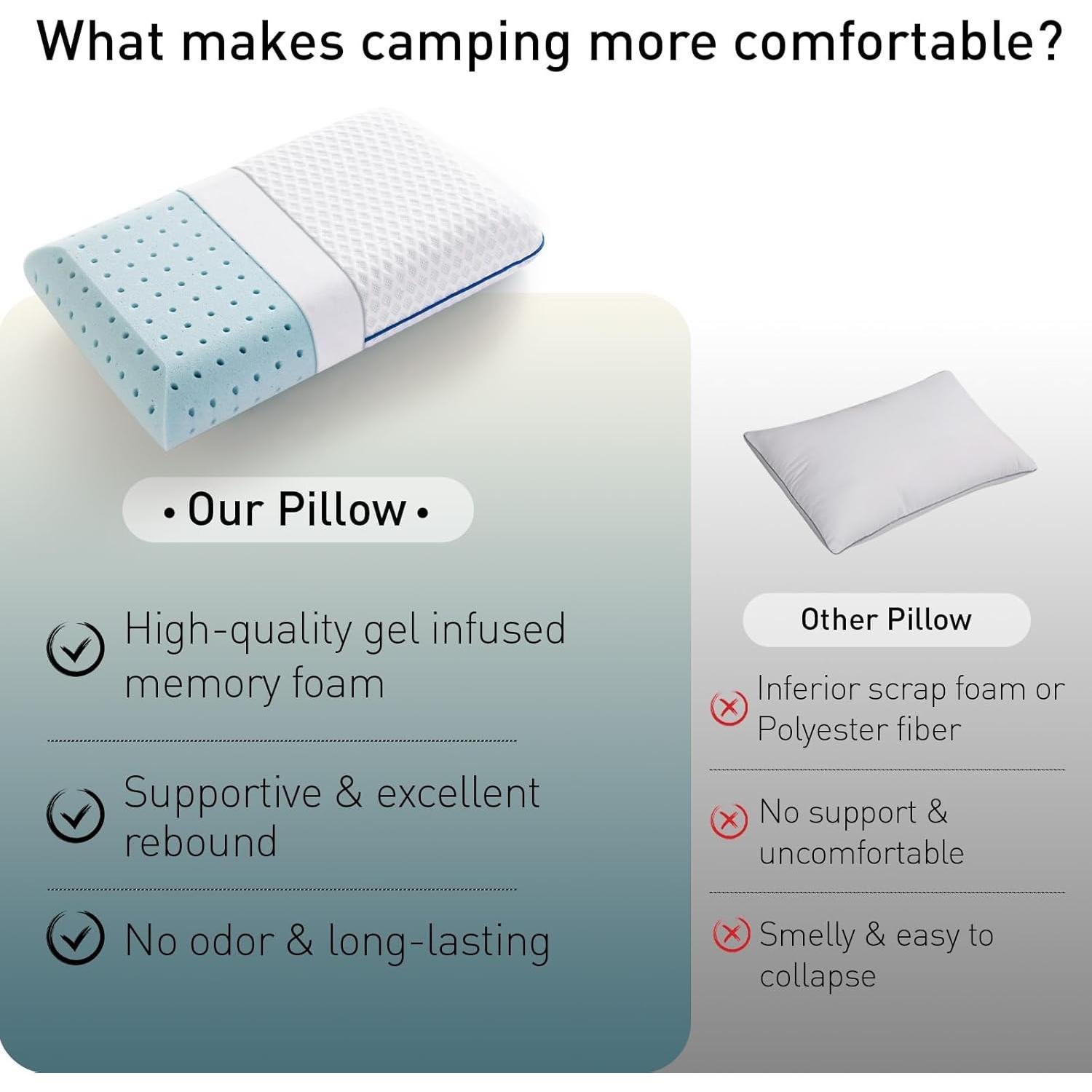 What makes camping more comfortable?

• Our Pillow •

High-quality gel infused memory foam

Supportive & excellent rebound

No odor & long-lasting

Other Pillow

Inferior scrap foam or Polyester fiber

No support & uncomfortable

Smelly & easy to collapse